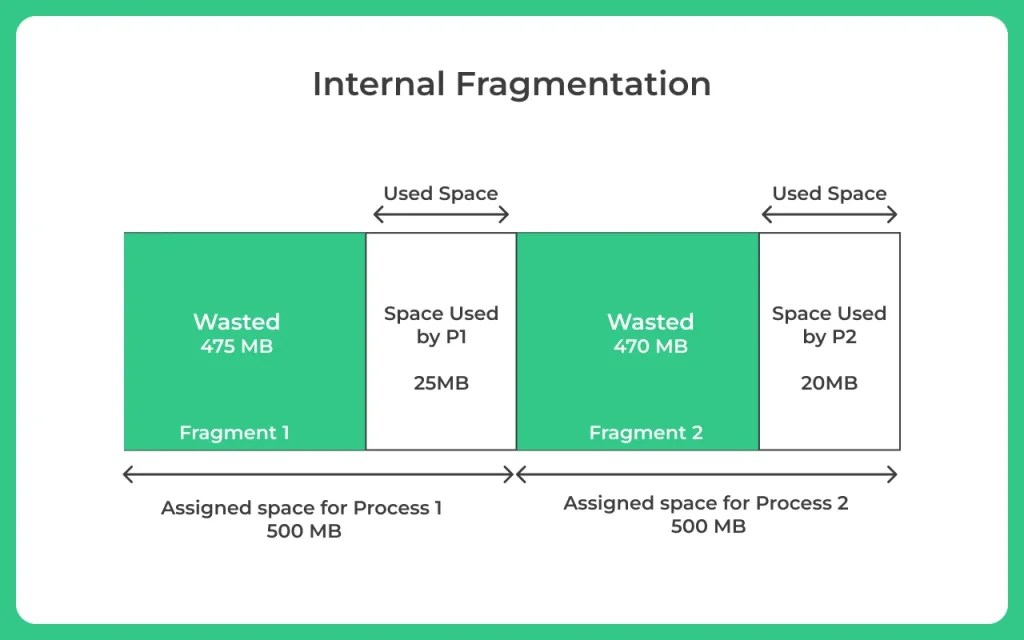 Internal Fragmentation

Used Space

Used Space

Wasted
475 MB

Fragment 1

Space Used by P1

25MB

Wasted
470 MB

Fragment 2

Space Used by P2

20MB

Assigned space for Process 1
500 MB

Assigned space for Process 2
500 MB